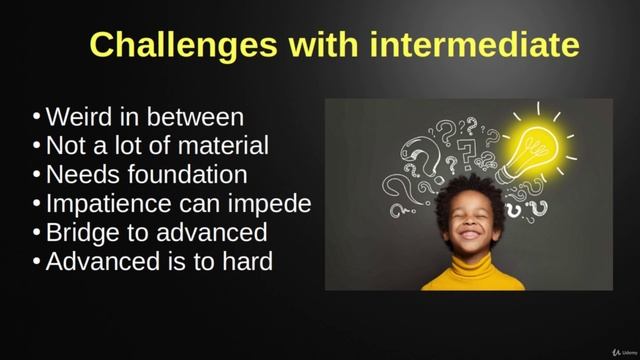 Challenges with intermediate

• Weird in between
• Not a lot of material
• Needs foundation
• Impatience can impede
• Bridge to advanced
• Advanced is to hard

Udemy